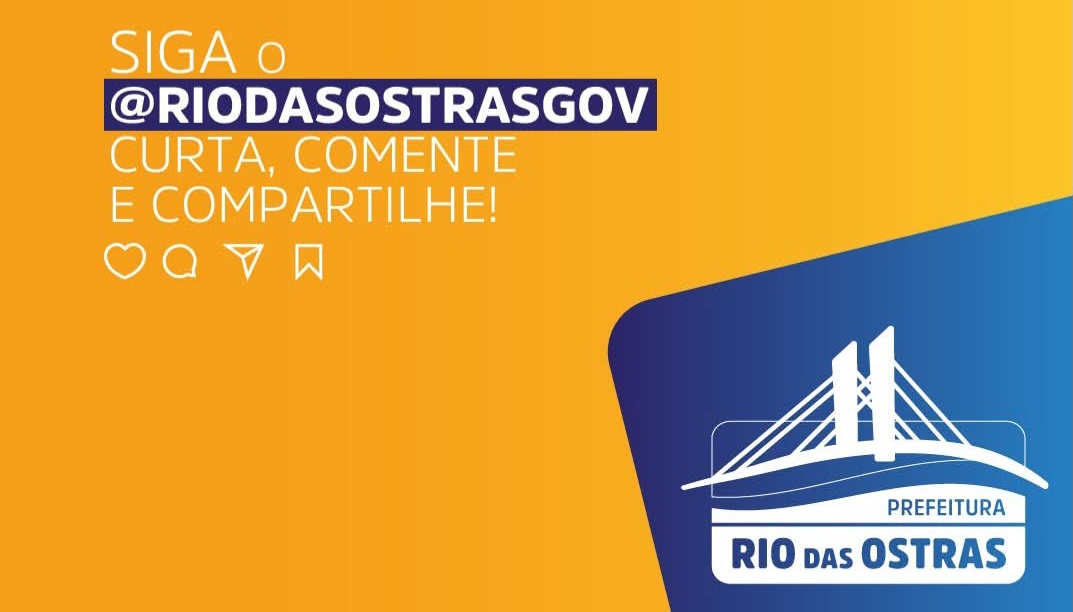 SIGA O
@RIODASOSTRASGOV
CURTA, COMENTE
E COMPARTILHE!

PREFEITURA
RIO DAS OSTRAS